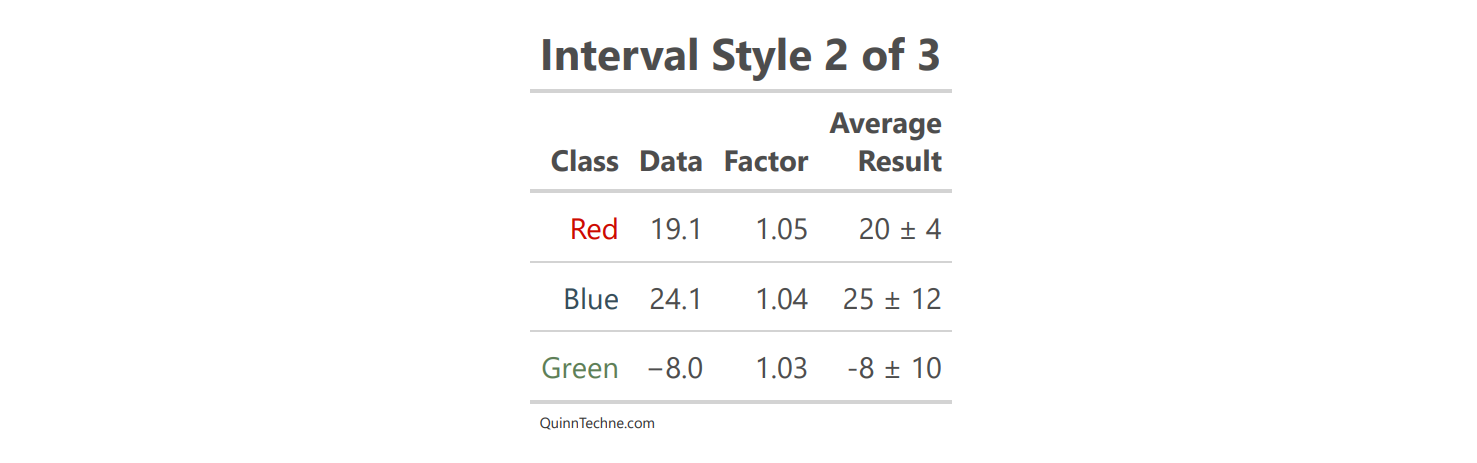 Interval Style 2 of 3

| Class | Data | Factor | Average Result |
|---|---|---|---|
| Red | 19.1 | 1.05 | 20 ± 4 |
| Blue | 24.1 | 1.04 | 25 ± 12 |
| Green | −8.0 | 1.03 | -8 ± 10 |

QuinnTechne.com